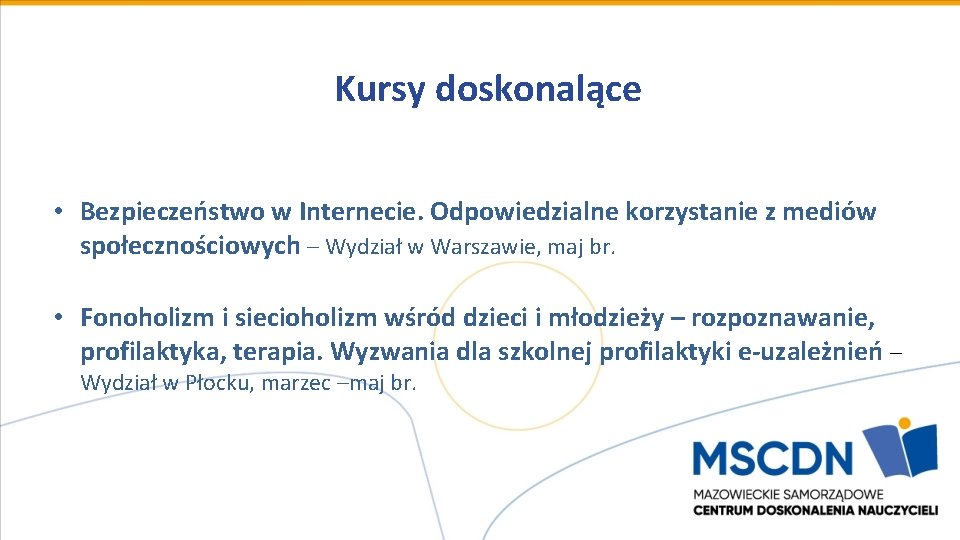 Kursy doskonalące

• Bezpieczeństwo w Internecie. Odpowiedzialne korzystanie z mediów społecznościowych – Wydział w Warszawie, maj br.

• Fonoholizm i siecioholizm wśród dzieci i młodzieży – rozpoznawanie, profilaktyka, terapia. Wyzwania dla szkolnej profilaktyki e-uzależnień – Wydział w Płocku, marzec –maj br.

MSCDN
MAZOWIECKIE SAMORZĄDOWE
CENTRUM DOSKONALENIA NAUCZYCIELI